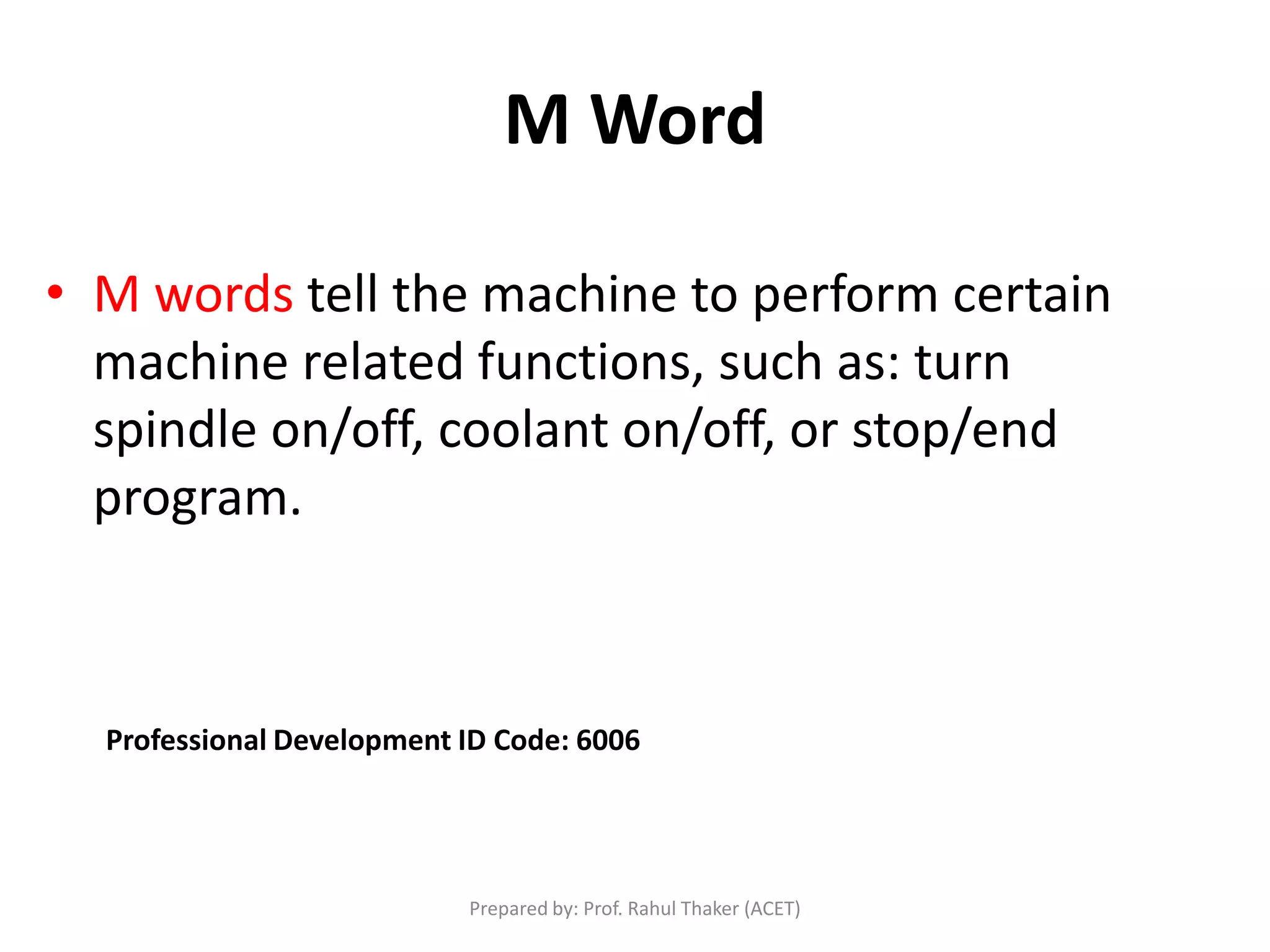 M Word

• M words tell the machine to perform certain machine related functions, such as: turn spindle on/off, coolant on/off, or stop/end program.

Professional Development ID Code: 6006

Prepared by: Prof. Rahul Thaker (ACET)